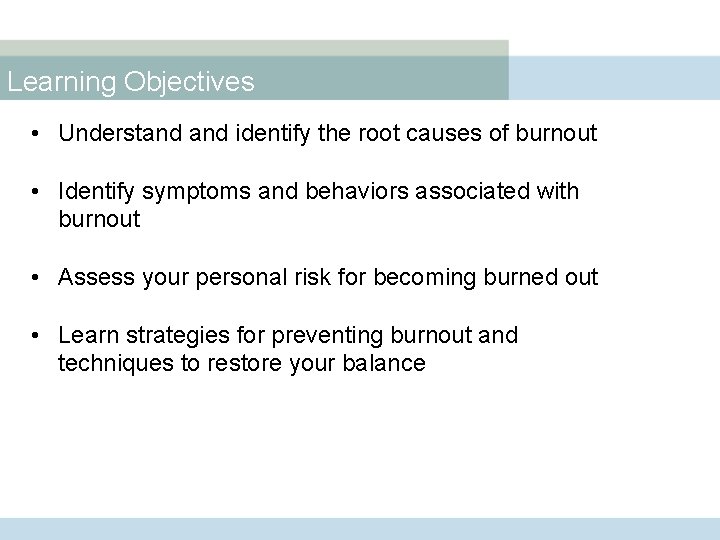 Learning Objectives

• Understand and identify the root causes of burnout

• Identify symptoms and behaviors associated with burnout

• Assess your personal risk for becoming burned out

• Learn strategies for preventing burnout and techniques to restore your balance